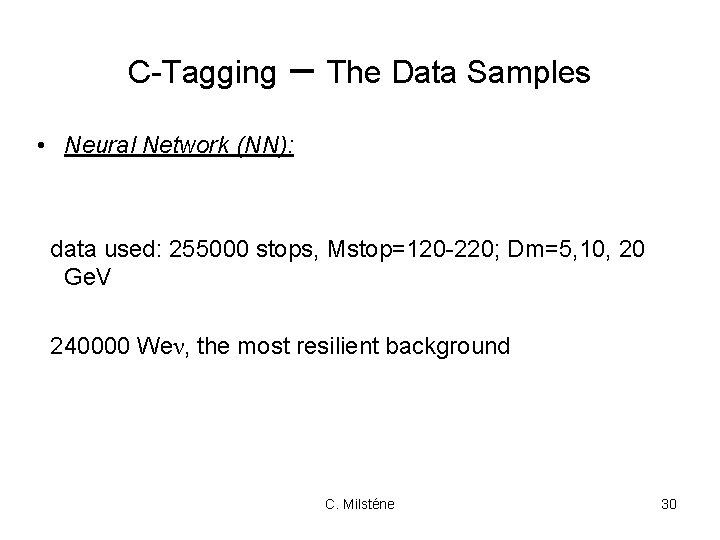 C-Tagging – The Data Samples

• Neural Network (NN):

data used: 255000 stops, Mstop=120-220; Dm=5,10, 20 GeV

240000 We$\nu$, the most resilient background

C. Milsténe

30